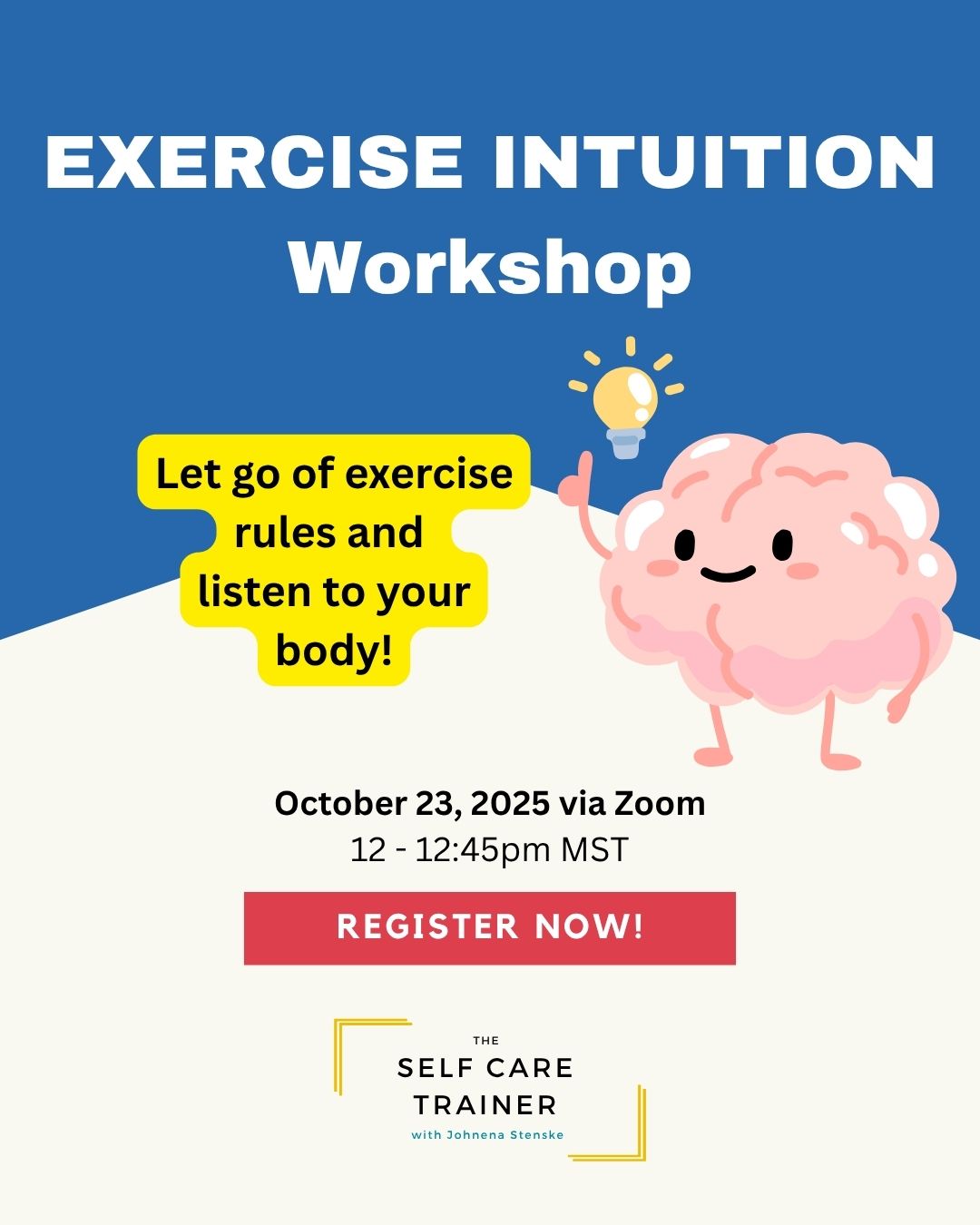 EXERCISE INTUITION
Workshop

Let go of exercise rules and listen to your body!

October 23, 2025 via Zoom
12 - 12:45pm MST

REGISTER NOW!

THE
SELF CARE
TRAINER
with Johnena Stenske